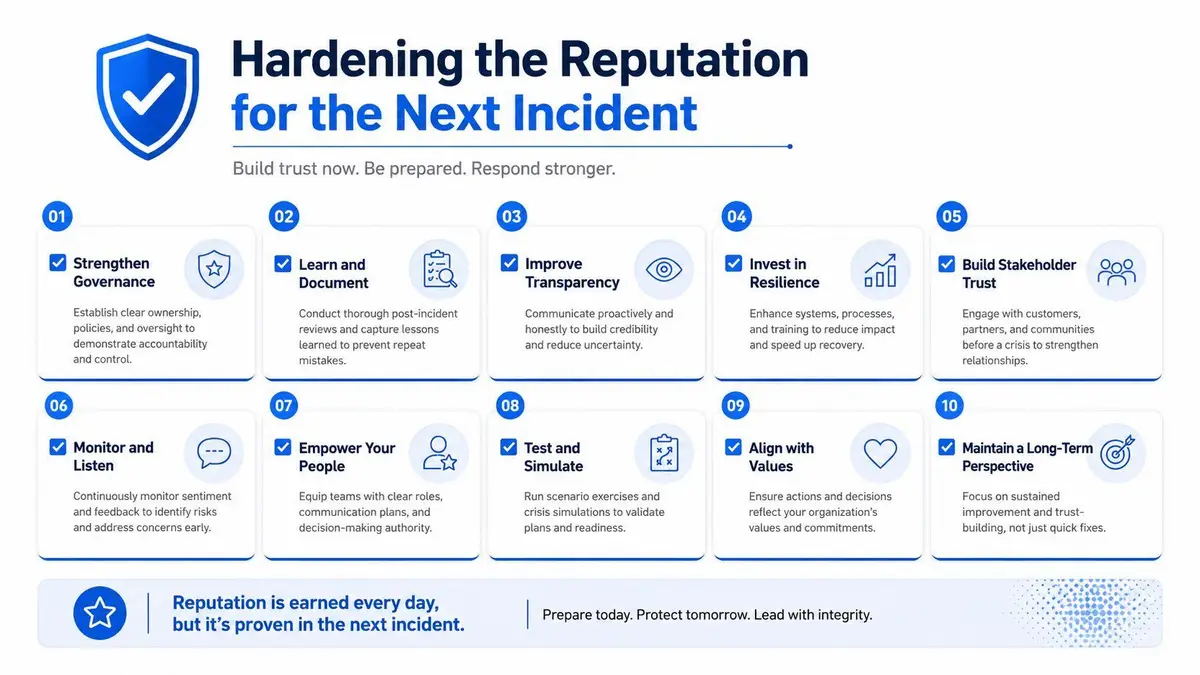 Hardening the Reputation for the Next Incident

Build trust now. Be prepared. Respond stronger.

01

Strengthen Governance

Establish clear ownership, policies, and oversight to demonstrate accountability and control.

02

Learn and Document

Conduct thorough post-incident reviews and capture lessons learned to prevent repeat mistakes.

03

Improve Transparency

Communicate proactively and honestly to build credibility and reduce uncertainty.

04

Invest in Resilience

Enhance systems, processes, and training to reduce impact and speed up recovery.

05

Build Stakeholder Trust

Engage with customers, partners, and communities before a crisis to strengthen relationships.

06

Monitor and Listen

Continuously monitor sentiment and feedback to identify risks and address concerns early.

07

Empower Your People

Equip teams with clear roles, communication plans, and decision-making authority.

08

Test and Simulate

Run scenario exercises and crisis simulations to validate plans and readiness.

09

Align with Values

Ensure actions and decisions reflect your organization's values and commitments.

10

Maintain a Long-Term Perspective

Focus on sustained improvement and trust-building, not just quick fixes.

Reputation is earned every day, but it's proven in the next incident.

Prepare today. Protect tomorrow. Lead with integrity.